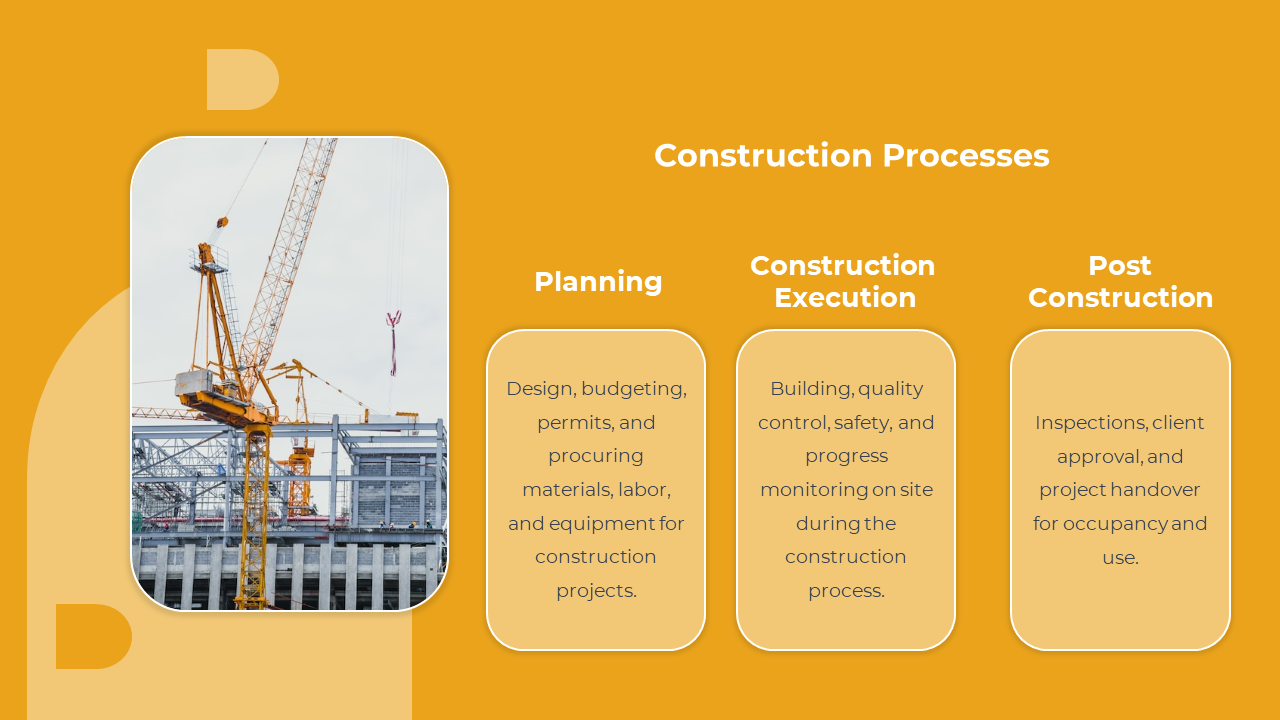 Construction Processes

Planning

Design, budgeting, permits, and procuring materials, labor, and equipment for construction projects.

Construction Execution

Building, quality control, safety, and progress monitoring on site during the construction process.

Post Construction

Inspections, client approval, and project handover for occupancy and use.